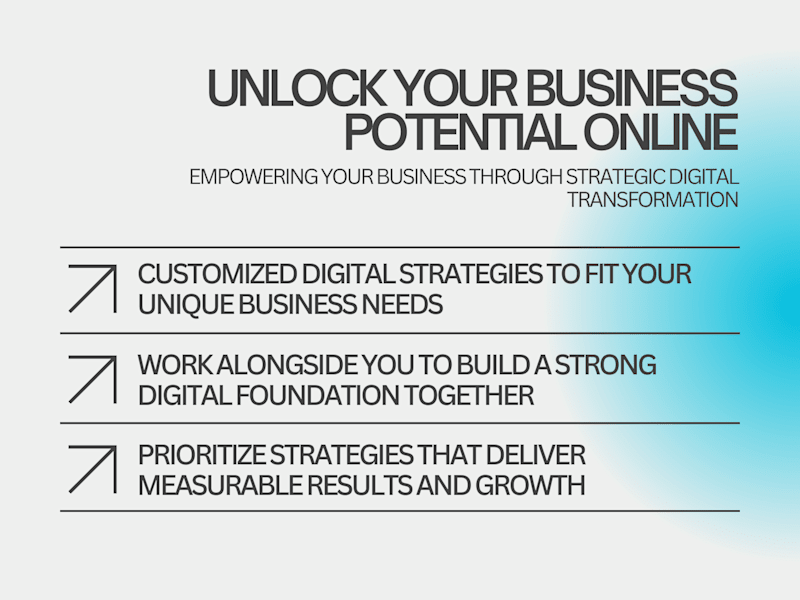 UNLOCK YOUR BUSINESS POTENTIAL ONLINE

EMPOWERING YOUR BUSINESS THROUGH STRATEGIC DIGITAL TRANSFORMATION

CUSTOMIZED DIGITAL STRATEGIES TO FIT YOUR UNIQUE BUSINESS NEEDS

WORK ALONGSIDE YOU TO BUILD A STRONG DIGITAL FOUNDATION TOGETHER

PRIORITIZE STRATEGIES THAT DELIVER MEASURABLE RESULTS AND GROWTH